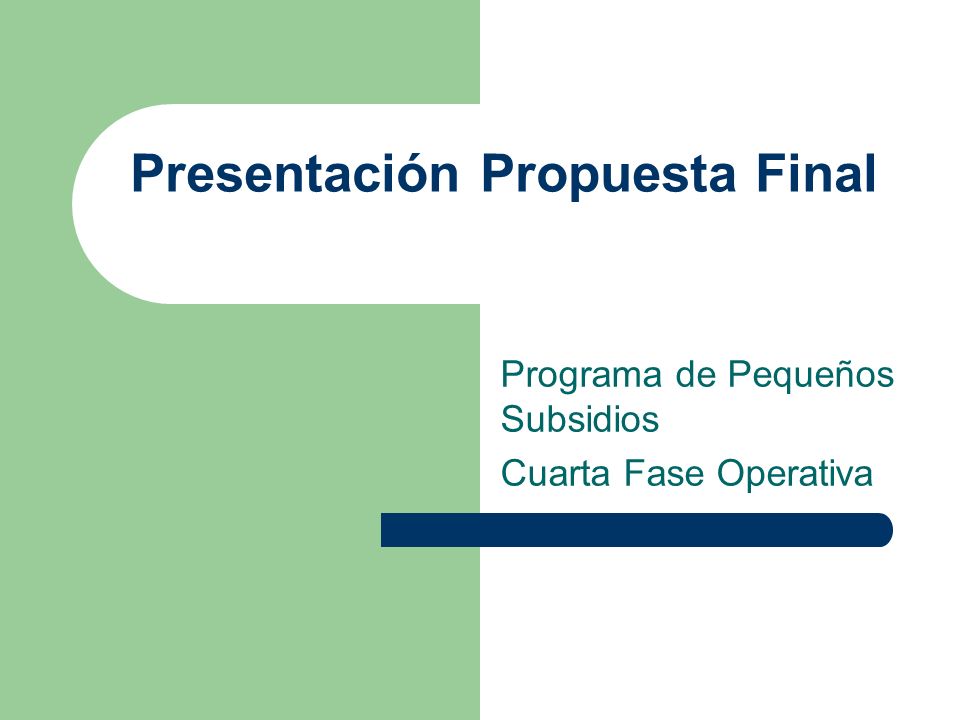 Presentación Propuesta Final

Programa de Pequeños Subsidios

Cuarta Fase Operativa